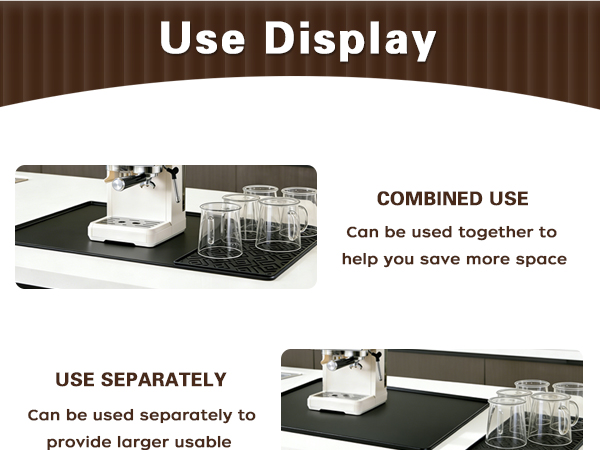 Use Display

COMBINED USE

Can be used together to help you save more space

USE SEPARATELY

Can be used separately to provide larger usable